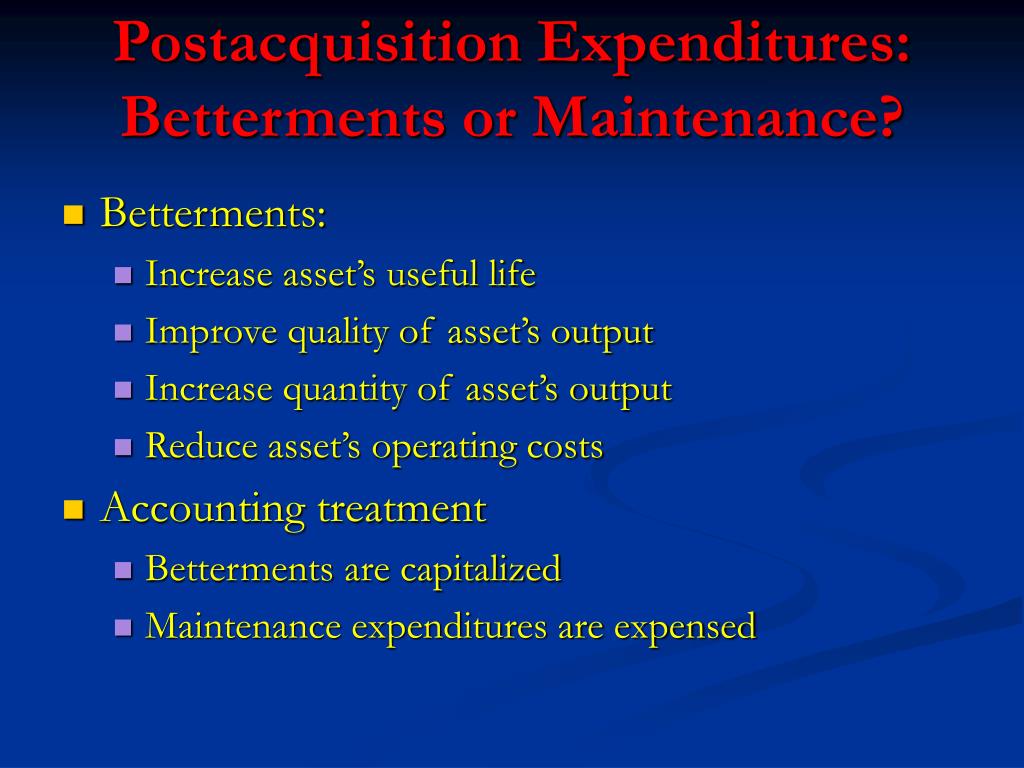 Postacquisition Expenditures: Betterments or Maintenance?

Betterments:

Increase asset’s useful life

Improve quality of asset’s output

Increase quantity of asset’s output

Reduce asset’s operating costs

Accounting treatment

Betterments are capitalized

Maintenance expenditures are expensed